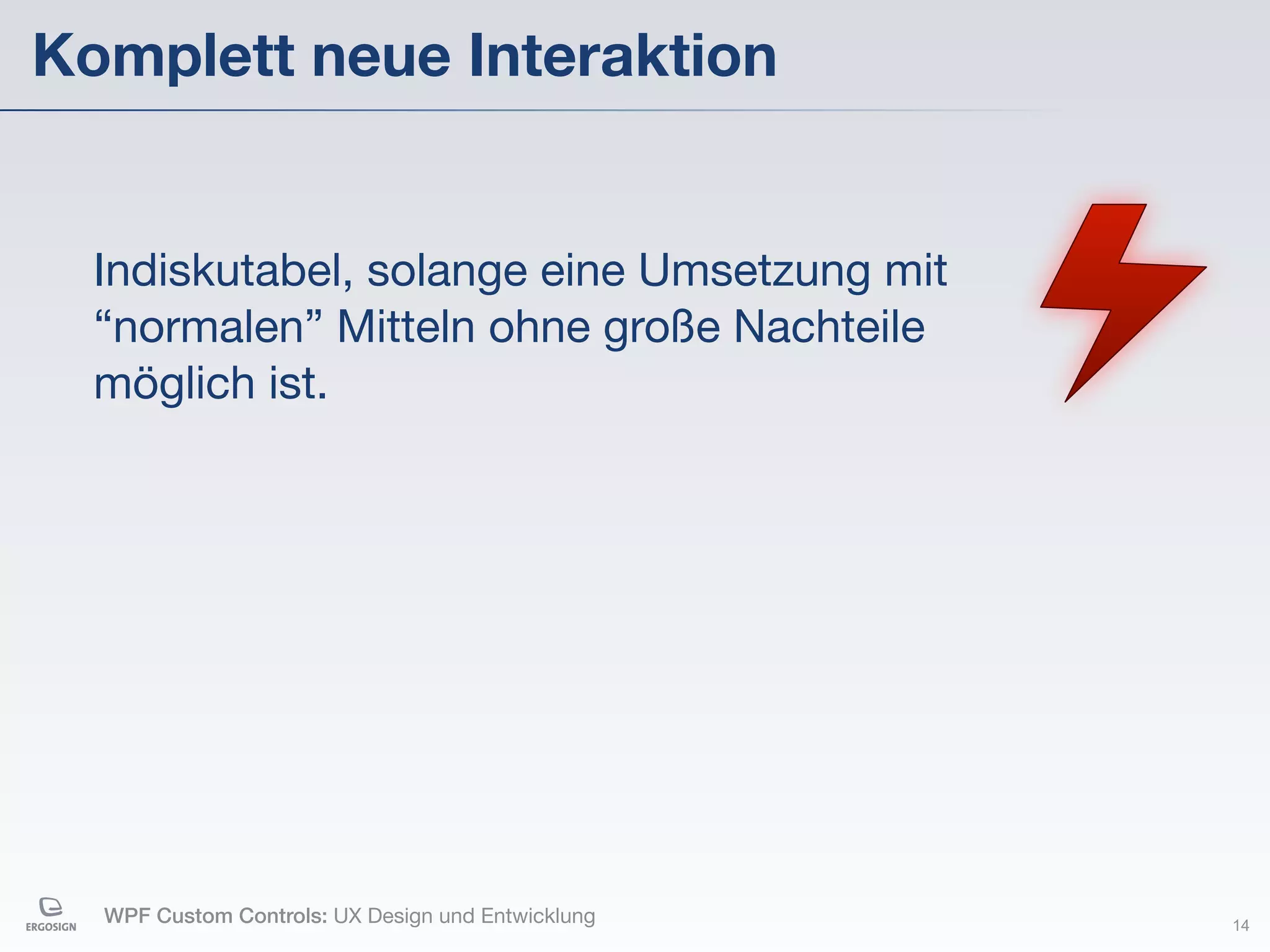 Komplett neue Interaktion

Indiskutabel, solange eine Umsetzung mit “normalen” Mitteln ohne große Nachteile möglich ist.

ERGOSIGN

WPF Custom Controls: UX Design und Entwicklung

14